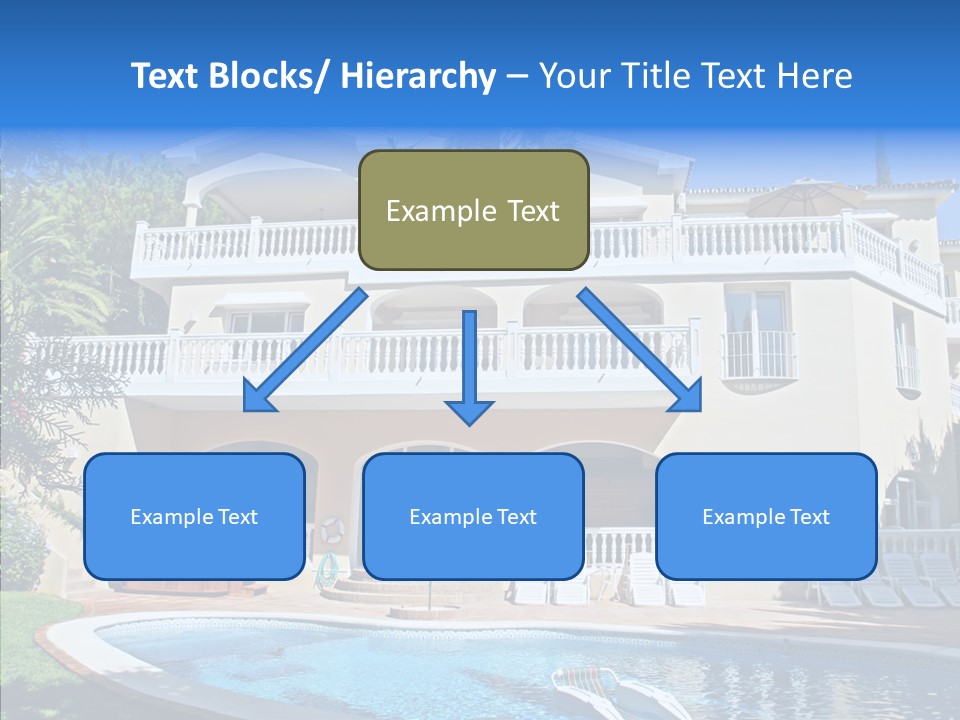 Text Blocks/ Hierarchy – Your Title Text Here

Example Text

Example Text

Example Text

Example Text